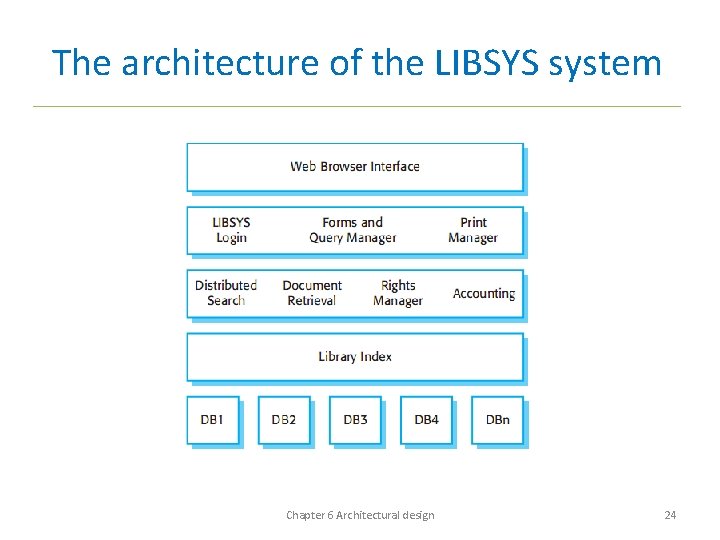 The architecture of the LIBSYS system

Web Browser Interface

LIBSYS Login

Forms and Query Manager

Print Manager

Distributed Search

Document Retrieval

Rights Manager

Accounting

Library Index

DB1

DB2

DB3

DB4

DBn

Chapter 6 Architectural design

24